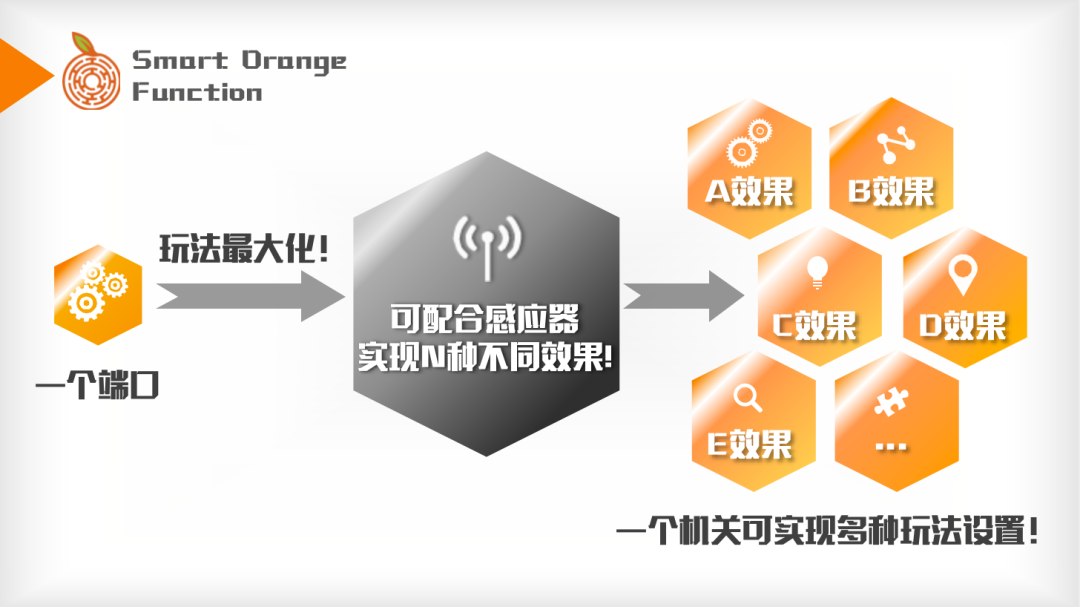 Smart Orange Function

玩法最大化！

一个端口

可配合感应器
实现N种不同效果！

A效果

B效果

C效果

D效果

E效果

...

一个机关可实现多种玩法设置！